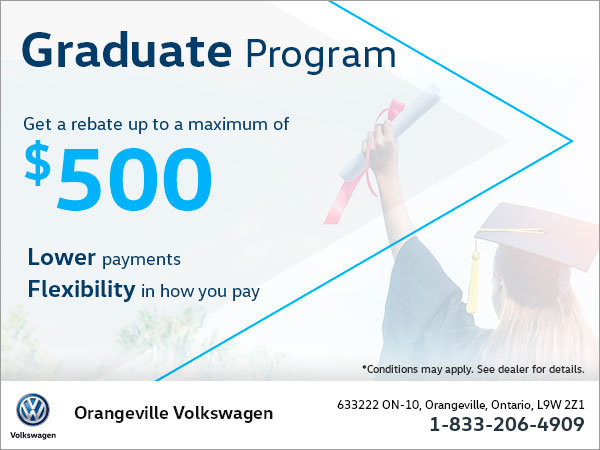 Graduate Program

Get a rebate up to a maximum of

$500

Lower payments

Flexibility in how you pay

*Conditions may apply. See dealer for details.

Volkswagen

Orangeville Volkswagen

633222 ON-10, Orangeville, Ontario, L9W 2Z1

1-833-206-4909